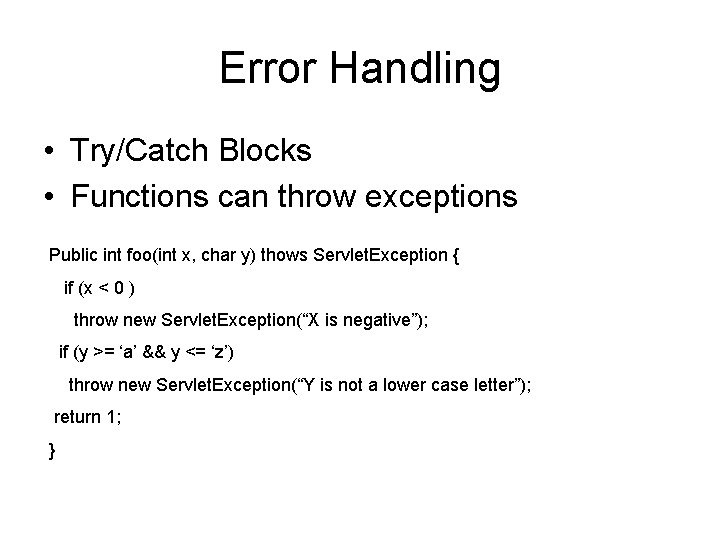 Error Handling

• Try/Catch Blocks
• Functions can throw exceptions

Public int foo(int x, char y) thows ServletException {
if (x < 0 )
throw new ServletException(“X is negative”);
if (y >= ‘a’ && y <= ‘z’)
throw new ServletException(“Y is not a lower case letter”);
return 1;
}